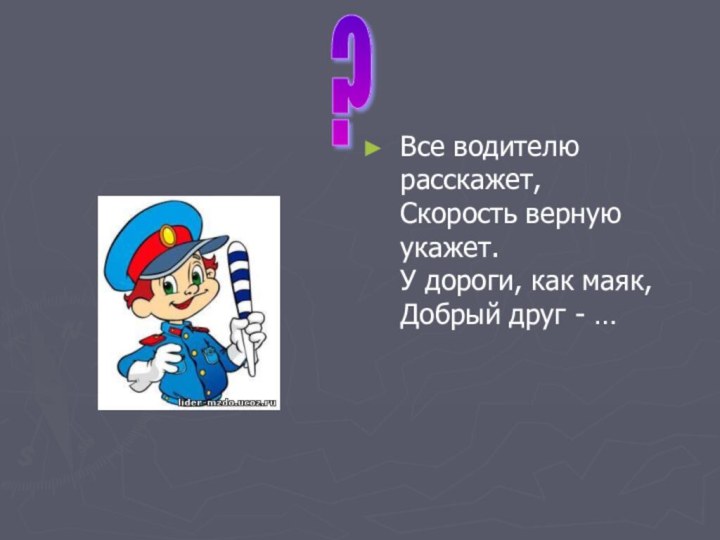 ?

Все водителю расскажет,
Скорость верную укажет.
У дороги, как маяк,
Добрый друг - …

lider-mzdo.ucoz.ru